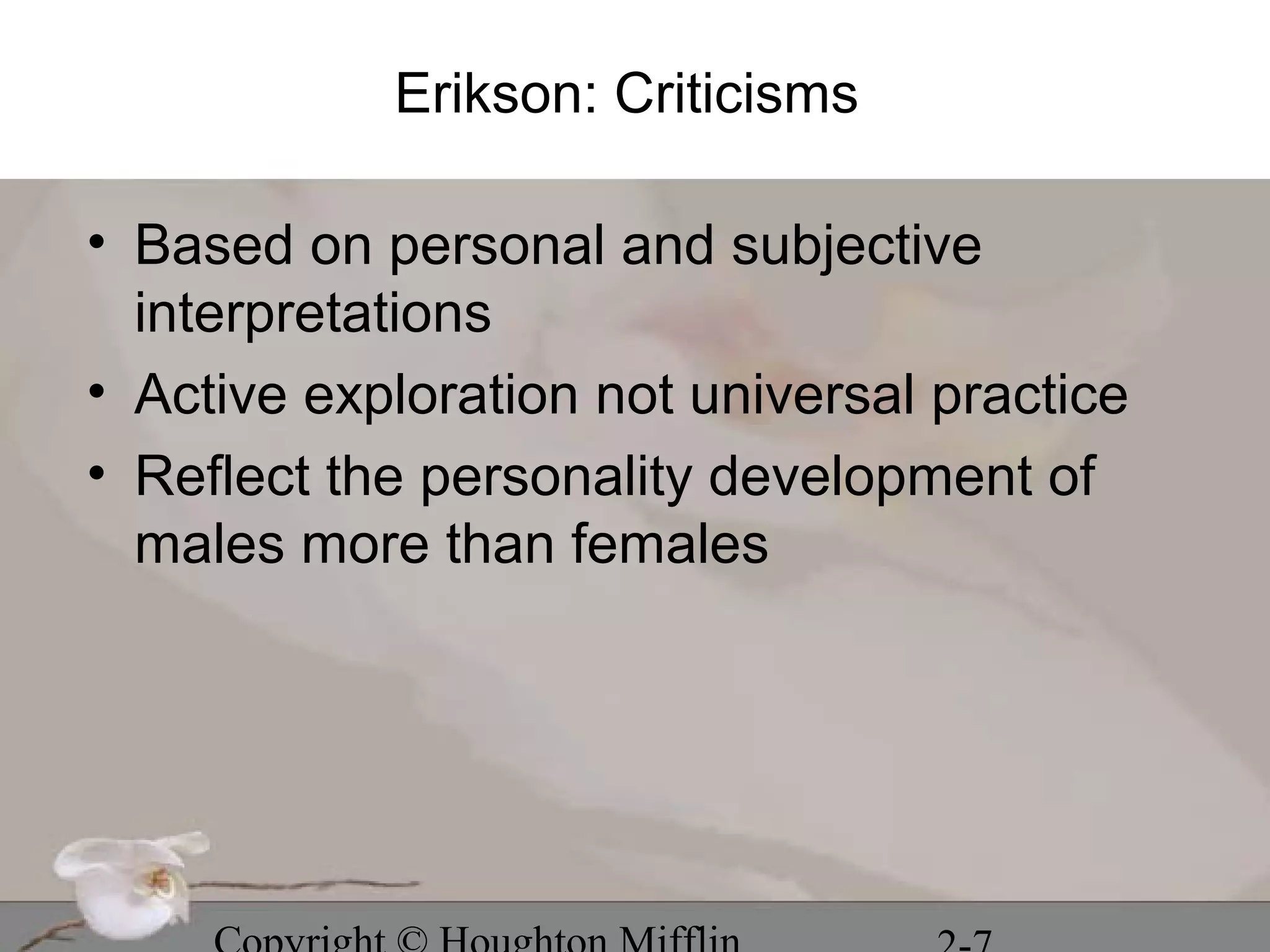 Erikson: Criticisms

• Based on personal and subjective interpretations
• Active exploration not universal practice
• Reflect the personality development of males more than females

Copyright © Houghton Mifflin

2-7